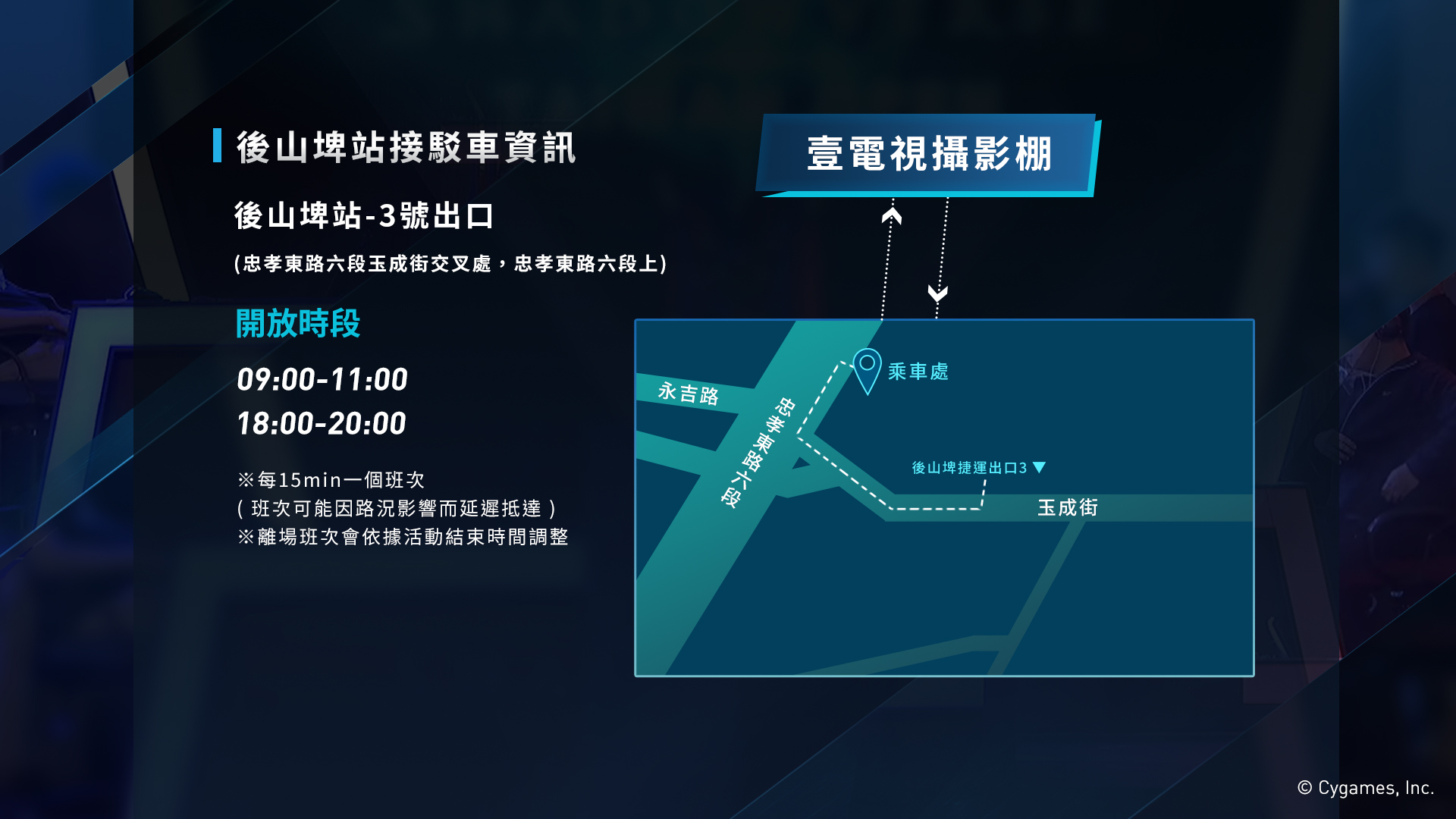 後山埤站接駁車資訊

後山埤站-3號出口

(忠孝東路六段玉成街交叉處，忠孝東路六段上)

開放時段

09:00-11:00
18:00-20:00

※每15min一個班次
( 班次可能因路況影響而延遲抵達 )
※離場班次會依據活動結束時間調整

壹電視攝影棚

乘車處

永吉路

忠孝東路六段

後山埤捷運出口3 ▼

玉成街

© Cygames, Inc.